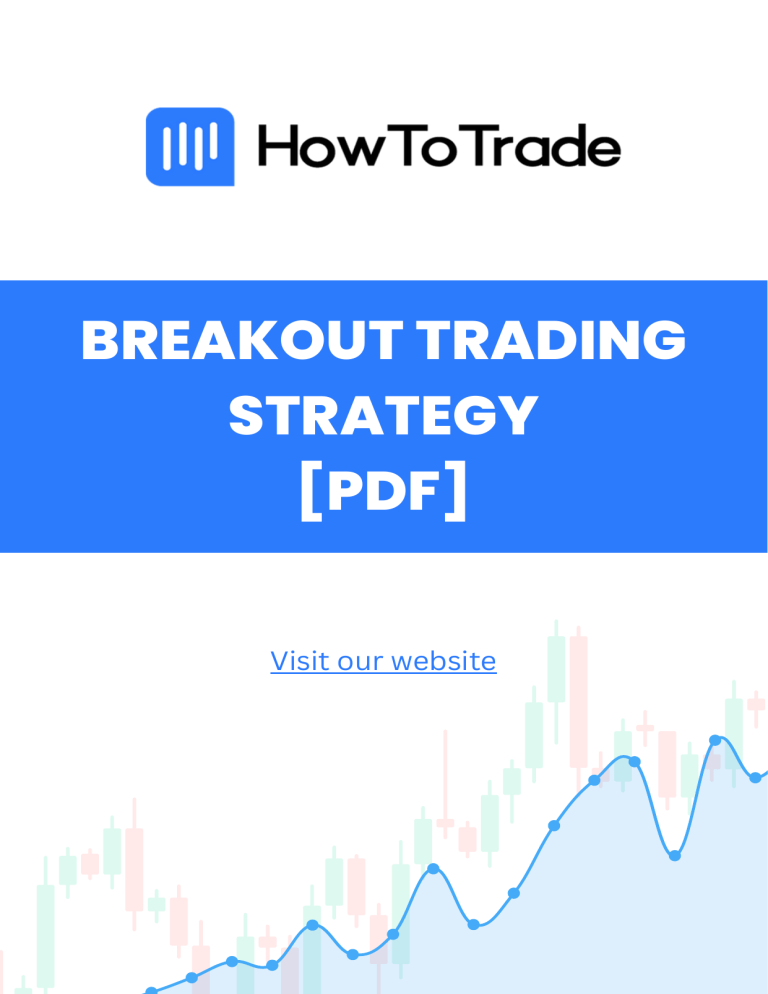 HowToTrade

BREAKOUT TRADING STRATEGY [PDF]

Visit our website